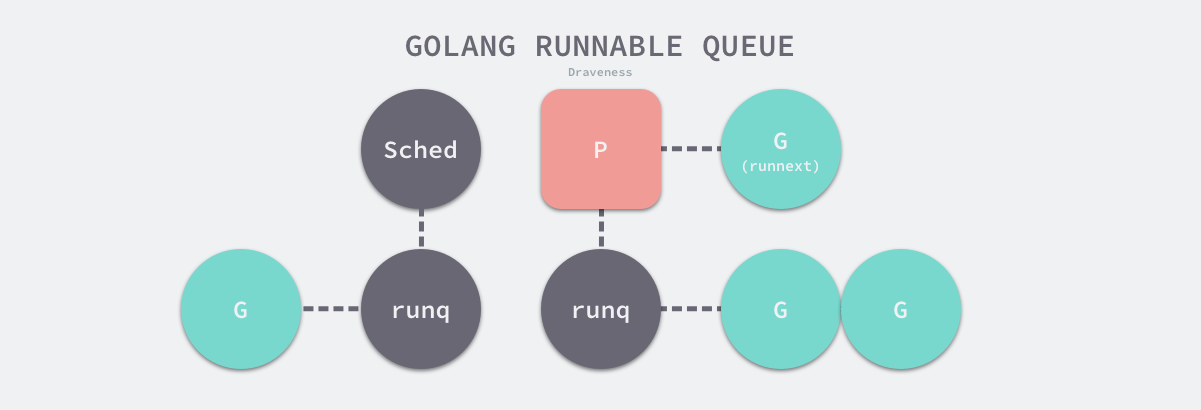 GOLANG RUNNABLE QUEUE

Draveness

Sched

P

G
(runnext)

G

runq

runq

G

G